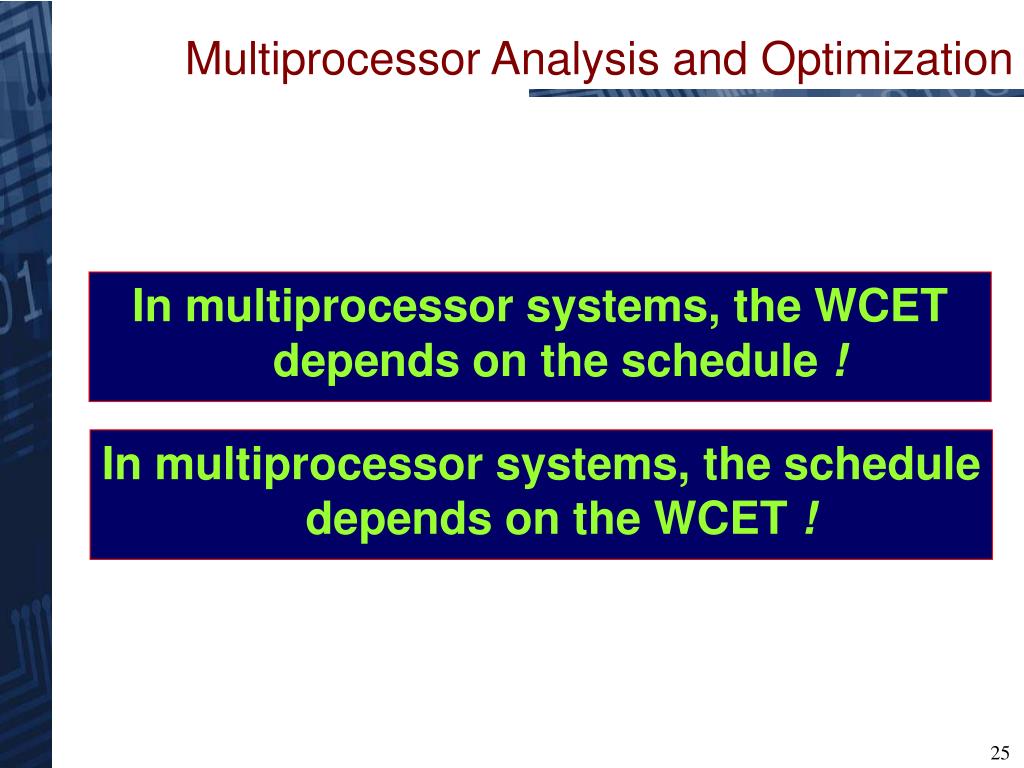 Multiprocessor Analysis and Optimization

In multiprocessor systems, the WCET depends on the schedule !

In multiprocessor systems, the schedule depends on the WCET !

25